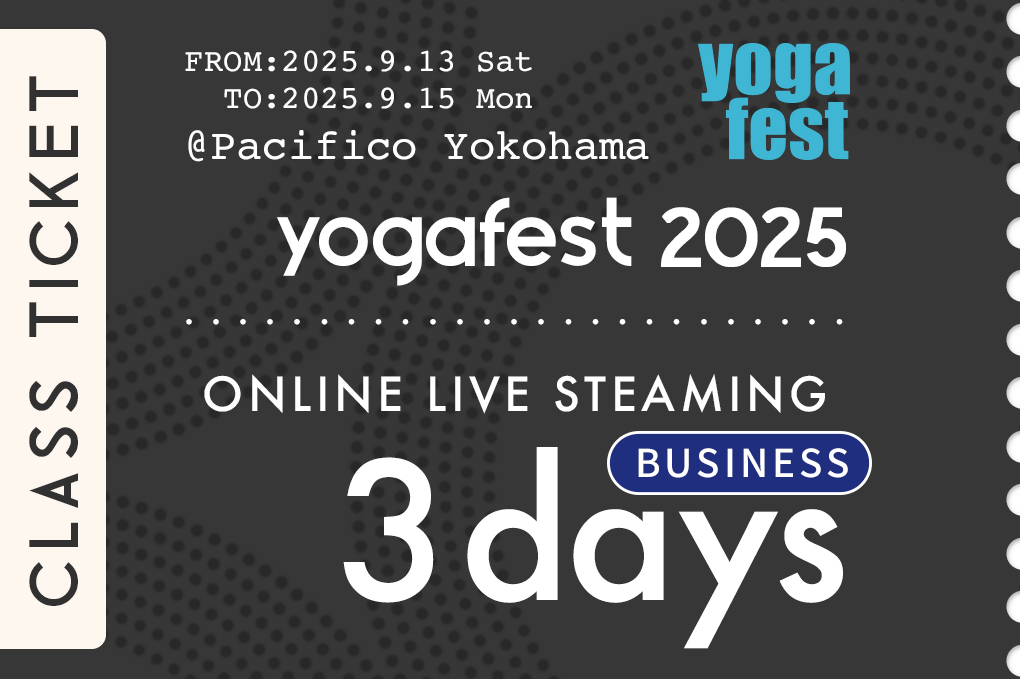 CLASS TICKET

FROM:2025.9.13 Sat
TO:2025.9.15 Mon
@Pacifico Yokohama

yoga fest

yogafest 2025

ONLINE LIVE STEAMING

BUSINESS

3days